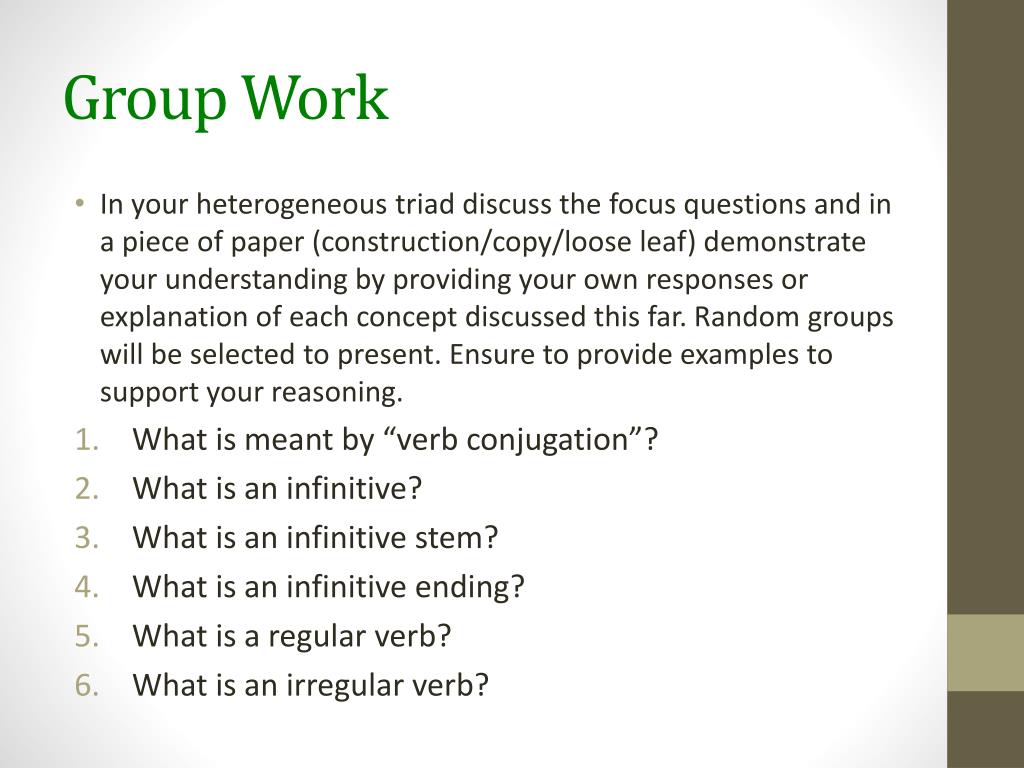 Group Work

• In your heterogeneous triad discuss the focus questions and in a piece of paper (construction/copy/loose leaf) demonstrate your understanding by providing your own responses or explanation of each concept discussed this far. Random groups will be selected to present. Ensure to provide examples to support your reasoning.

1. What is meant by “verb conjugation”?
2. What is an infinitive?
3. What is an infinitive stem?
4. What is an infinitive ending?
5. What is a regular verb?
6. What is an irregular verb?